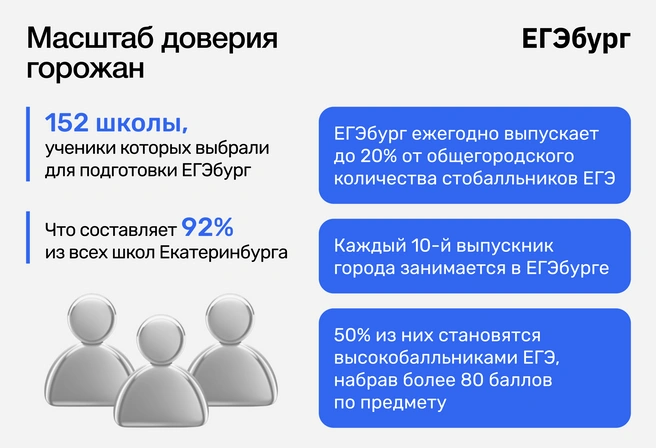 Масштаб доверия горожан

ЕГЭбург

152 школы,
ученики которых выбрали для подготовки ЕГЭбург

Что составляет 92%
из всех школ Екатеринбурга

ЕГЭбург ежегодно выпускает до 20% от общегородского количества стобалльников ЕГЭ

Каждый 10-й выпускник города занимается в ЕГЭбурге

50% из них становятся высокобалльниками ЕГЭ, набрав более 80 баллов по предмету